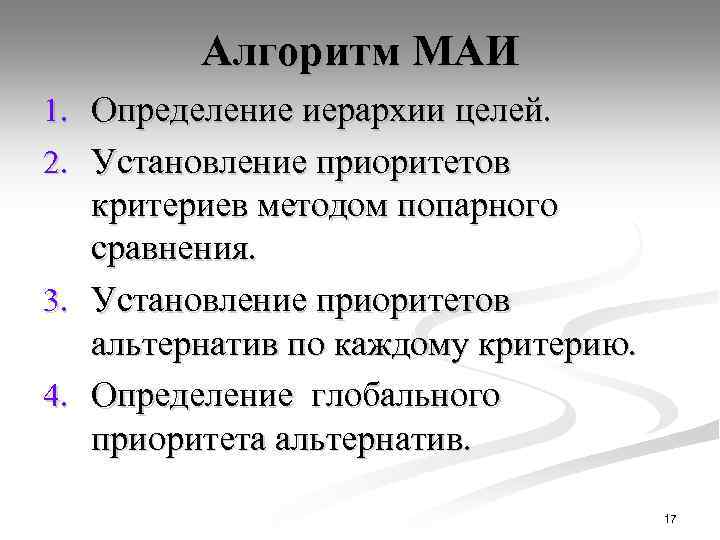 Алгоритм МАИ

1. Определение иерархии целей.
2. Установление приоритетов критериев методом попарного сравнения.
3. Установление приоритетов альтернатив по каждому критерию.
4. Определение глобального приоритета альтернатив.

17